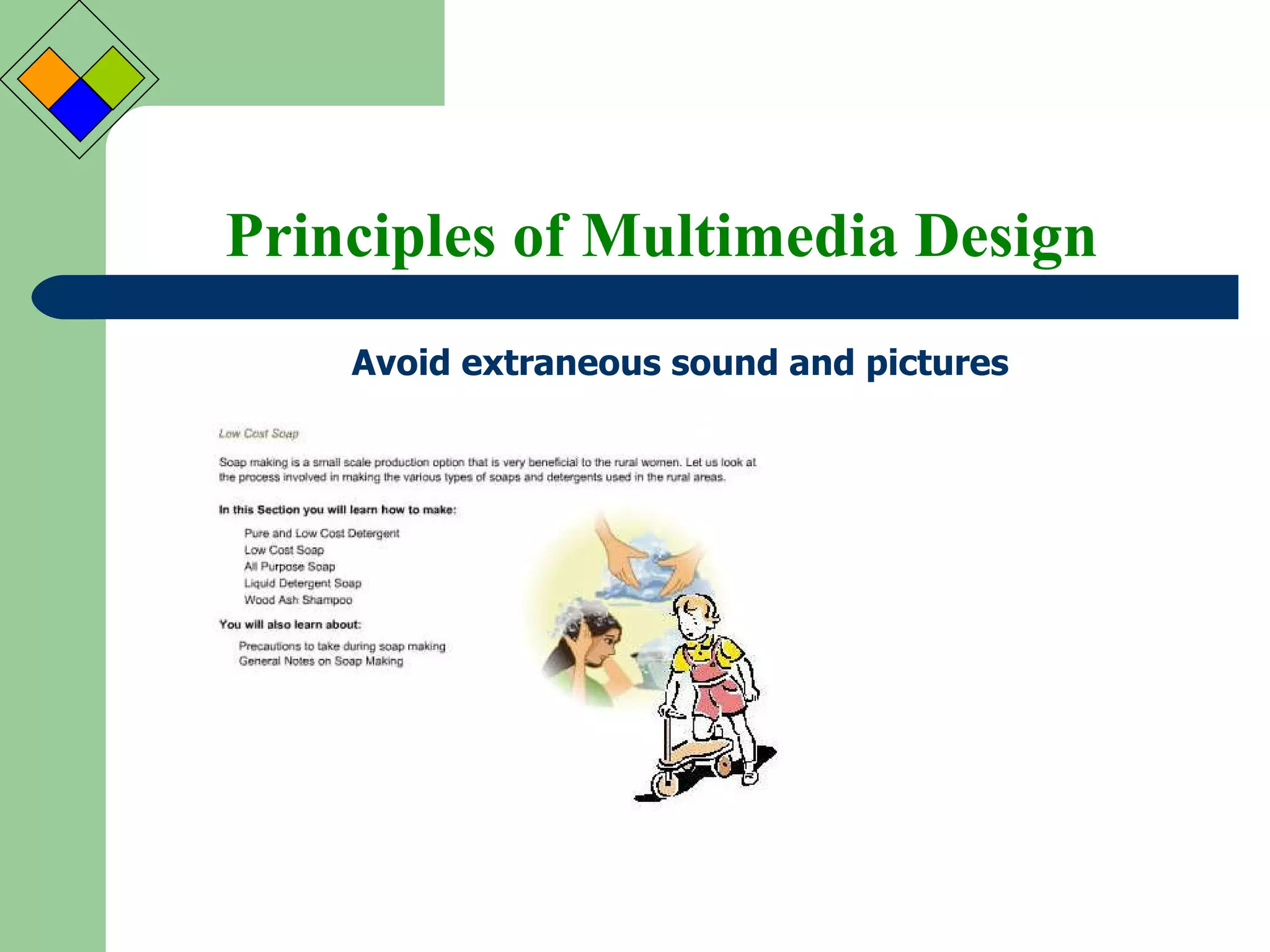 Principles of Multimedia Design

Avoid extraneous sound and pictures

Low Cost Soap

Soap making is a small scale production option that is very beneficial to the rural women. Let us look at the process involved in making the various types of soaps and detergents used in the rural areas.

In this Section you will learn how to make:

Pure and Low Cost Detergent
Low Cost Soap
All Purpose Soap
Liquid Detergent Soap
Wood Ash Shampoo

You will also learn about:

Precautions to take during soap making
General Notes on Soap Making